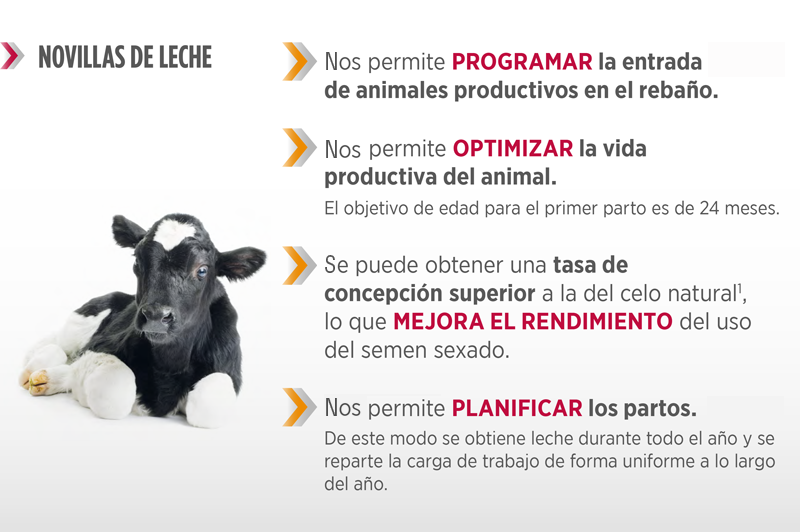 NOVILLAS DE LECHE

Nos permite PROGRAMAR la entrada de animales productivos en el rebaño.

Nos permite OPTIMIZAR la vida productiva del animal.
El objetivo de edad para el primer parto es de 24 meses.

Se puede obtener una tasa de concepción superior a la del celo natural$^1$, lo que MEJORA EL RENDIMIENTO del uso del semen sexado.

Nos permite PLANIFICAR los partos.
De este modo se obtiene leche durante todo el año y se reparte la carga de trabajo de forma uniforme a lo largo del año.